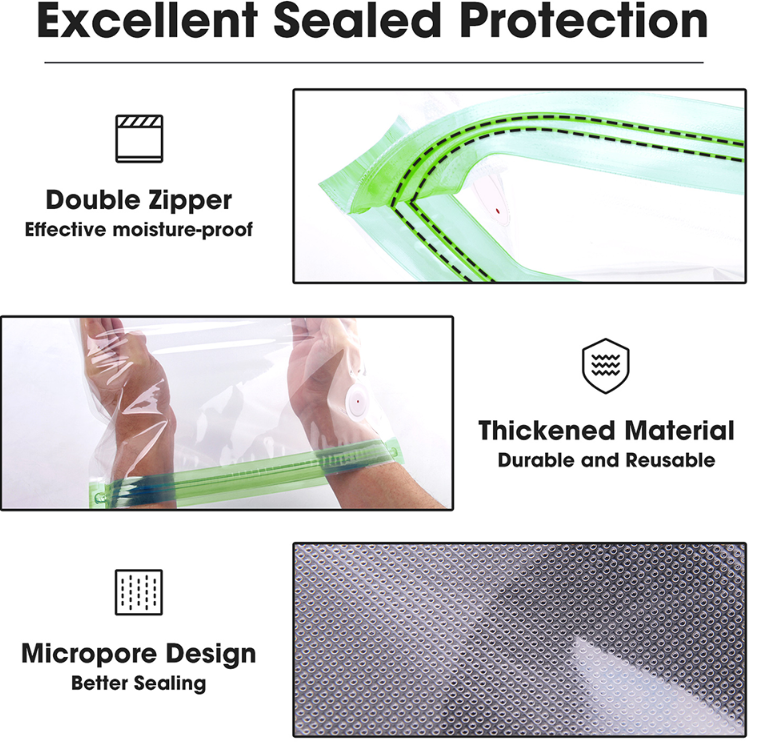 Excellent Sealed Protection

Double Zipper
Effective moisture-proof

Thickened Material
Durable and Reusable

Micropore Design
Better Sealing